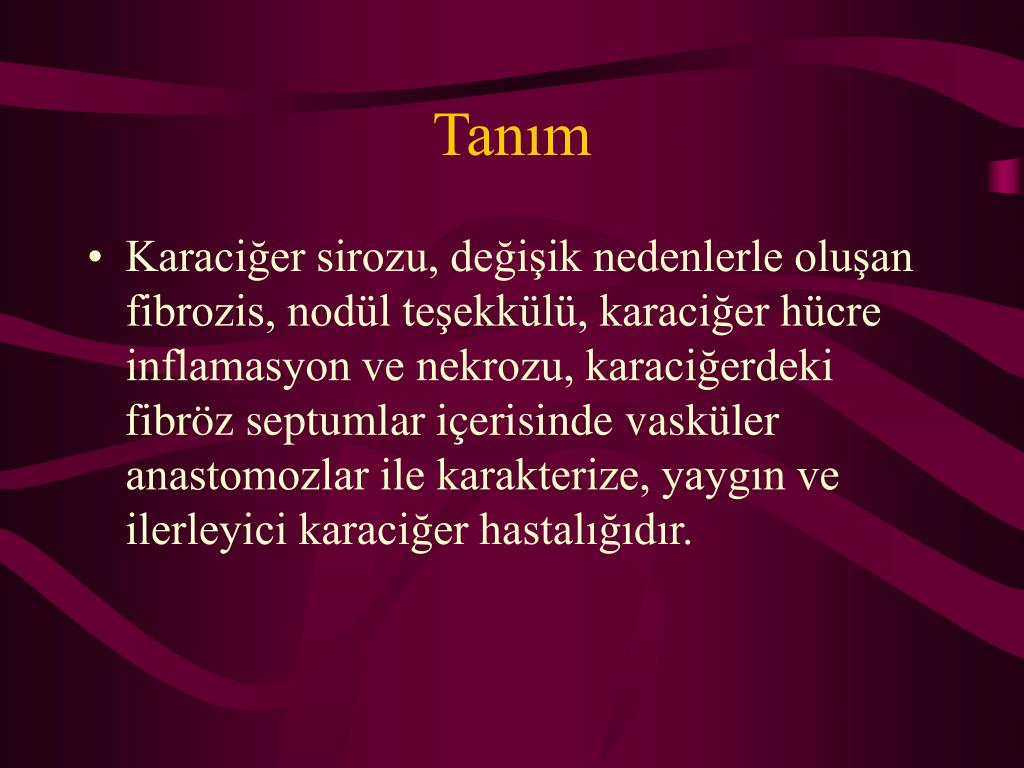 Tanım

• Karaciğer sirozu, değişik nedenlerle oluşan fibrozis, nodül teşekkülü, karaciğer hücre inflamasyon ve nekrozu, karaciğerdeki fibröz septumlar içerisinde vasküler anastomozlar ile karakterize, yaygın ve ilerleyici karaciğer hastalığıdır.